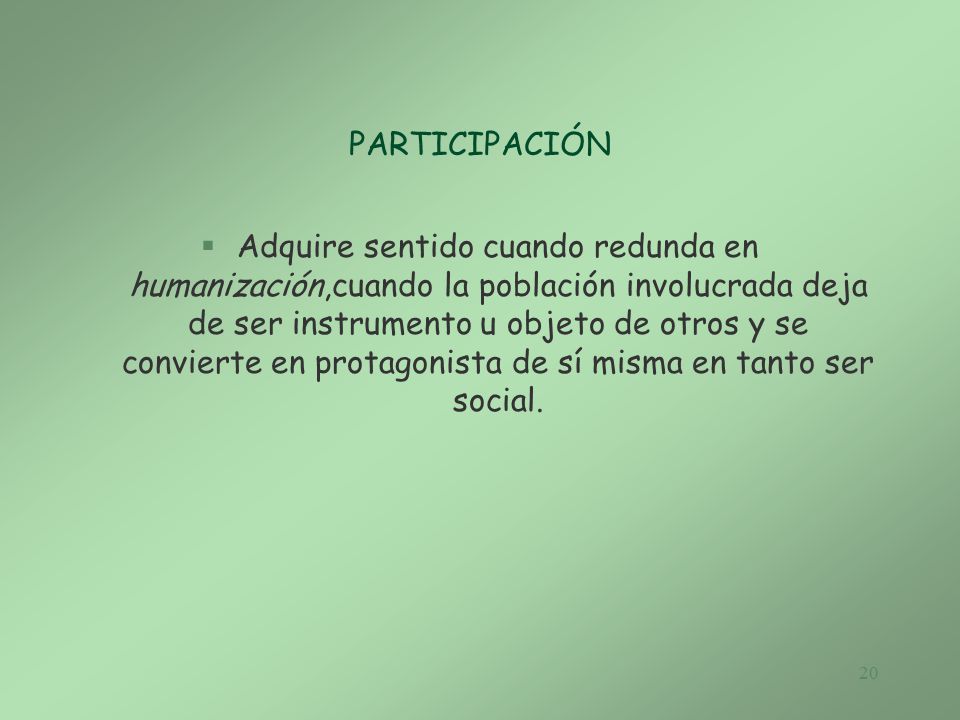 PARTICIPACIÓN

▪ Adquire sentido cuando redunda en humanización,cuando la población involucrada deja de ser instrumento u objeto de otros y se convierte en protagonista de sí misma en tanto ser social.

20